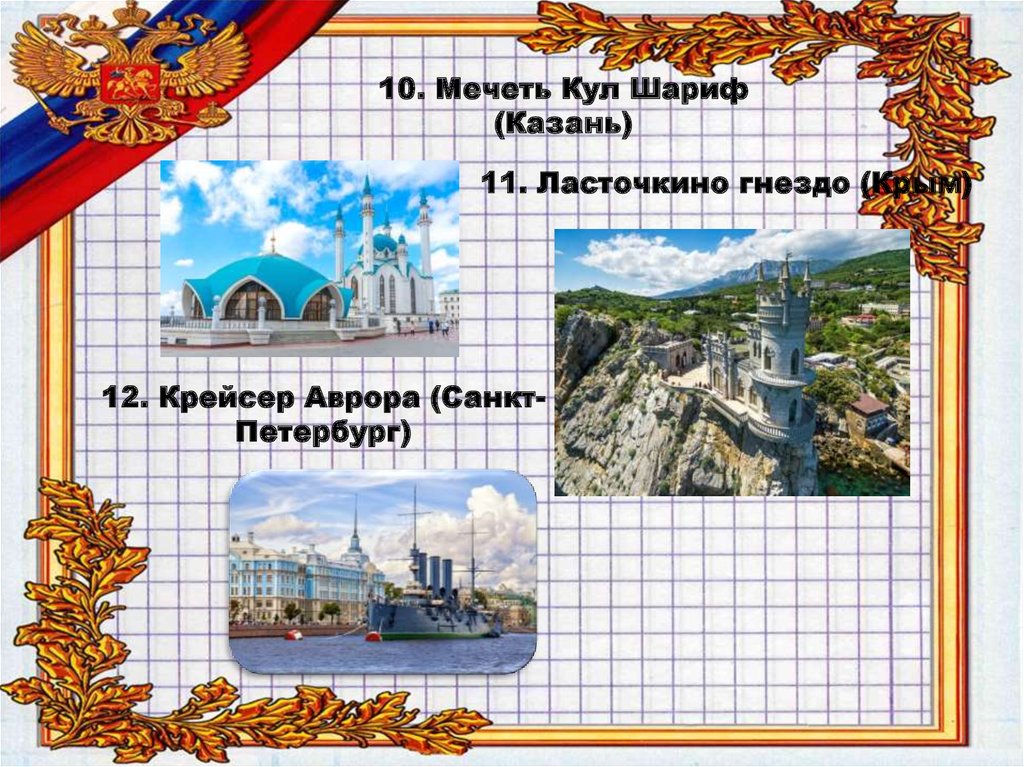 10. Мечеть Кул Шариф (Казань)

11. Ласточкино гнездо (Крым)

12. Крейсер Аврора (Санкт-Петербург)